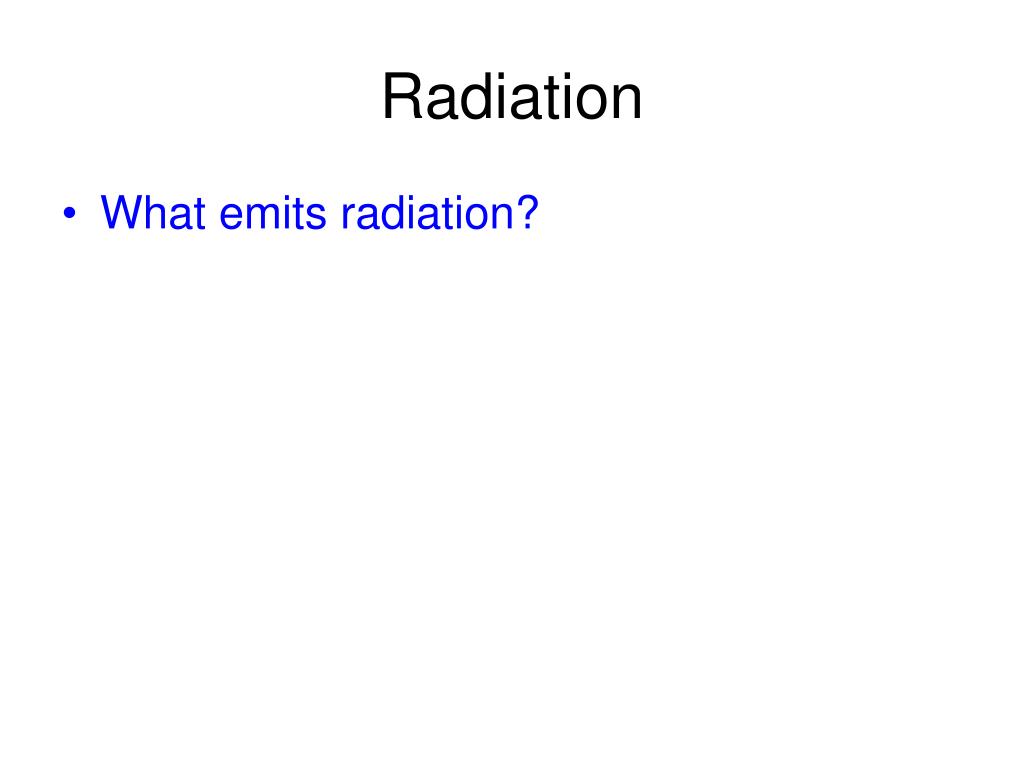 Radiation

• What emits radiation?